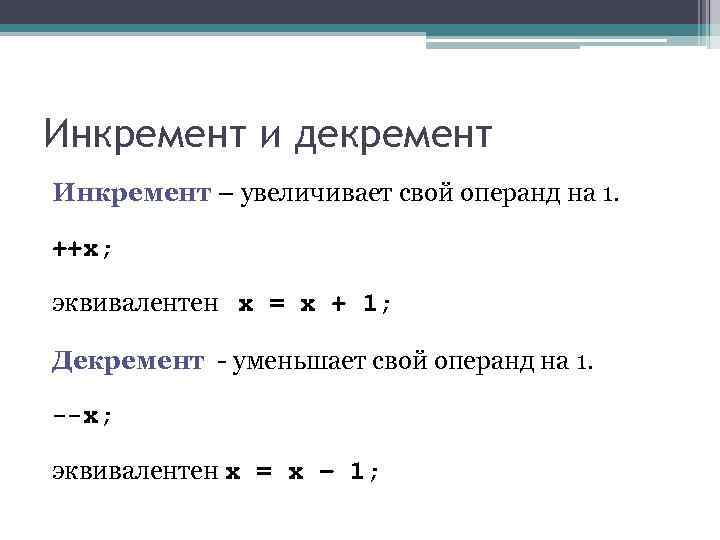 Инкремент и декремент

Инкремент – увеличивает свой операнд на 1.

++x;

эквивалентен x = x + 1;

Декремент - уменьшает свой операнд на 1.

--x;

эквивалентен x = x – 1;